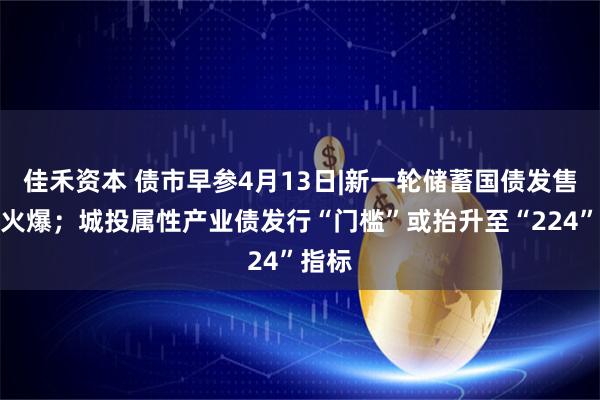 佳禾资本 债市早参4月13日|新一轮储蓄国债发售火爆；城投属性产业债发行“门槛”或抬升至“224”24”指标